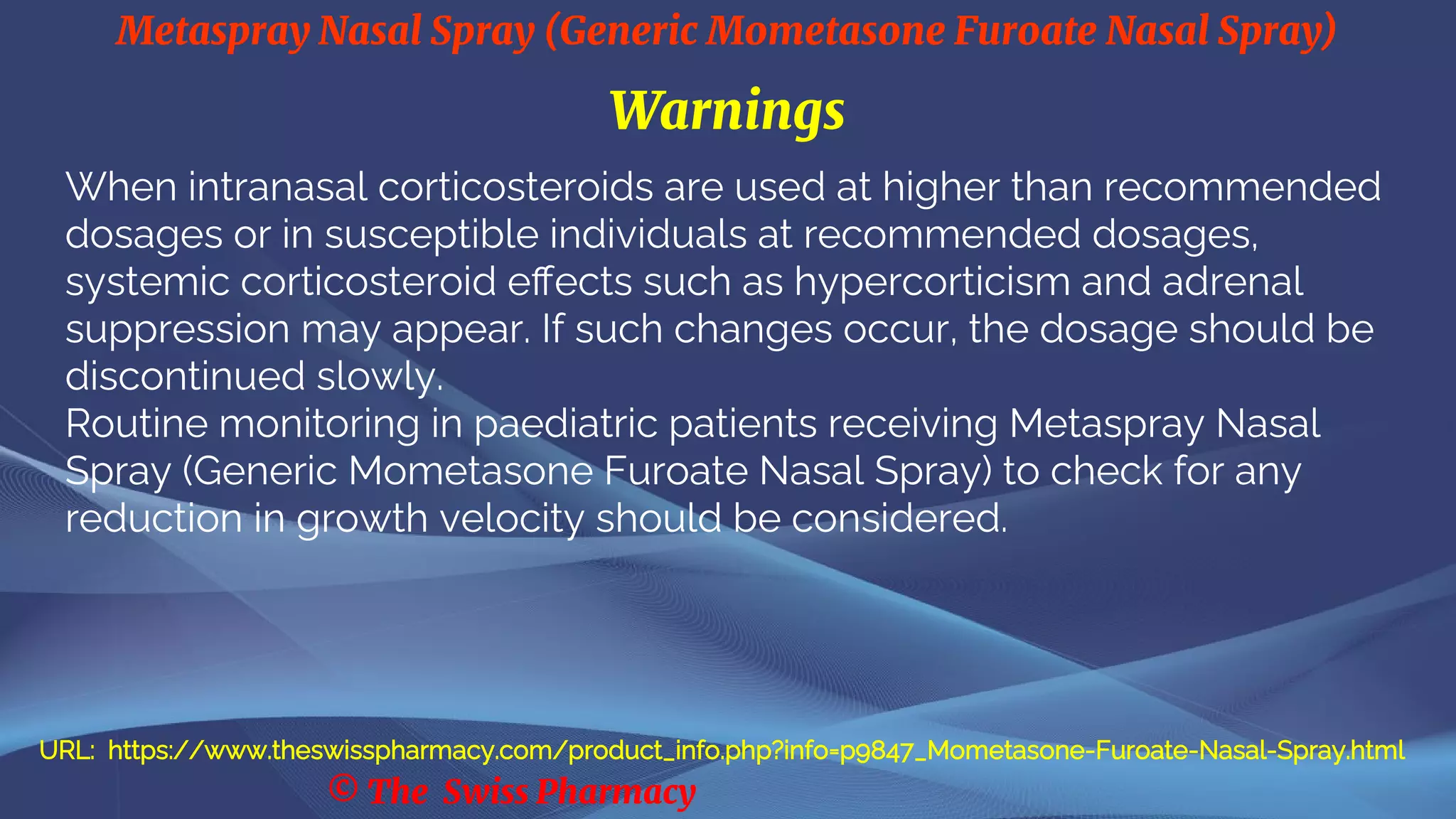 Metaspray Nasal Spray (Generic Mometasone Furoate Nasal Spray)

Warnings

When intranasal corticosteroids are used at higher than recommended dosages or in susceptible individuals at recommended dosages, systemic corticosteroid effects such as hypercorticism and adrenal suppression may appear. If such changes occur, the dosage should be discontinued slowly.
Routine monitoring in paediatric patients receiving Metaspray Nasal Spray (Generic Mometasone Furoate Nasal Spray) to check for any reduction in growth velocity should be considered.

URL: https://www.theswisspharmacy.com/product_info.php?info=p9847_Mometasone-Furoate-Nasal-Spray.html

© The Swiss Pharmacy